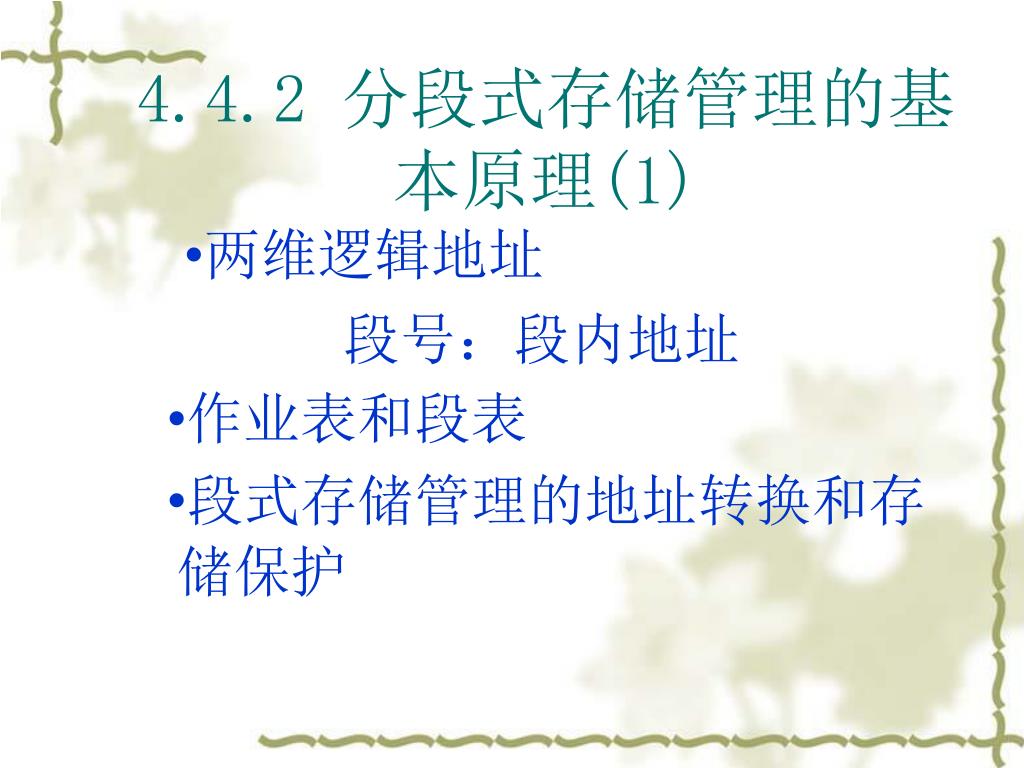 4.4.2 分段式存储管理的基本原理(1)

•两维逻辑地址

段号：段内地址

•作业表和段表

•段式存储管理的地址转换和存储保护